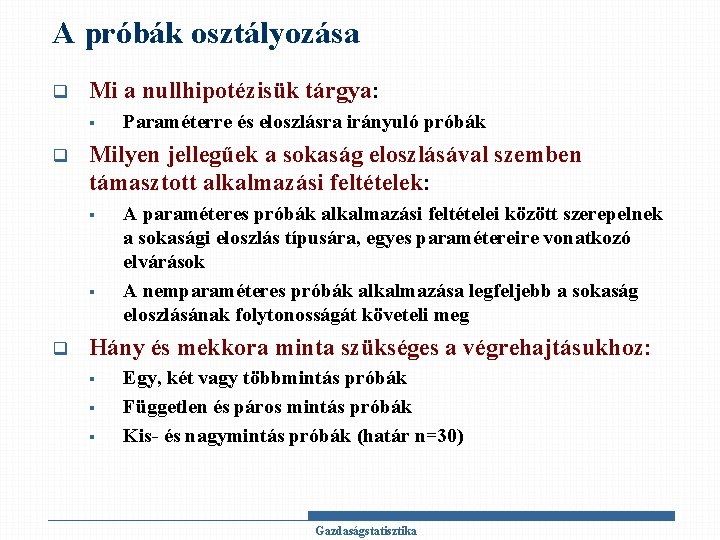 A próbák osztályozása

Mi a nullhipotézisük tárgya:

Paraméterre és eloszlásra irányuló próbák

Milyen jellegűek a sokaság eloszlásával szemben támasztott alkalmazási feltételek:

A paraméteres próbák alkalmazási feltételei között szerepelnek a sokasági eloszlás típusára, egyes paramétereire vonatkozó elvárások

A nemparaméteres próbák alkalmazása legfeljebb a sokaság eloszlásának folytonosságát követeli meg

Hány és mekkora minta szükséges a végrehajtásukhoz:

Egy, két vagy többmintás próbák

Független és páros mintás próbák

Kis- és nagymintás próbák (határ n=30)

Gazdaságstatisztika